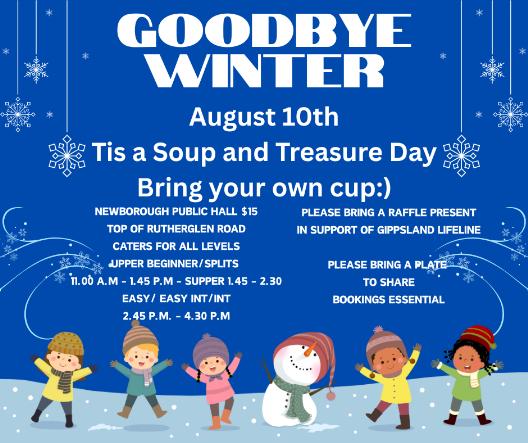 GOODBYE WINTER

August 10th

Tis a Soup and Treasure Day

Bring your own cup:)

NEWBOROUGH PUBLIC HALL $15
TOP OF RUTHERGLEN ROAD
CATERS FOR ALL LEVELS
UPPER BEGINNER/SPLITS
11.00 A.M - 1.45 P.M - SUPPER 1.45 - 2.30
EASY/ EASY INT/INT
2.45 P.M. - 4.30 P.M

PLEASE BRING A RAFFLE PRESENT
IN SUPPORT OF GIPPSLAND LIFELINE

PLEASE BRING A PLATE
TO SHARE
BOOKINGS ESSENTIAL